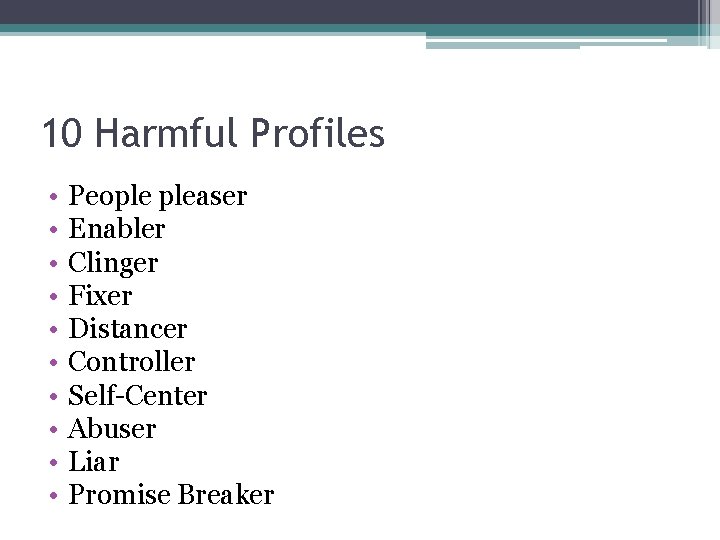 10 Harmful Profiles

• People pleaser
• Enabler
• Clinger
• Fixer
• Distancer
• Controller
• Self-Center
• Abuser
• Liar
• Promise Breaker